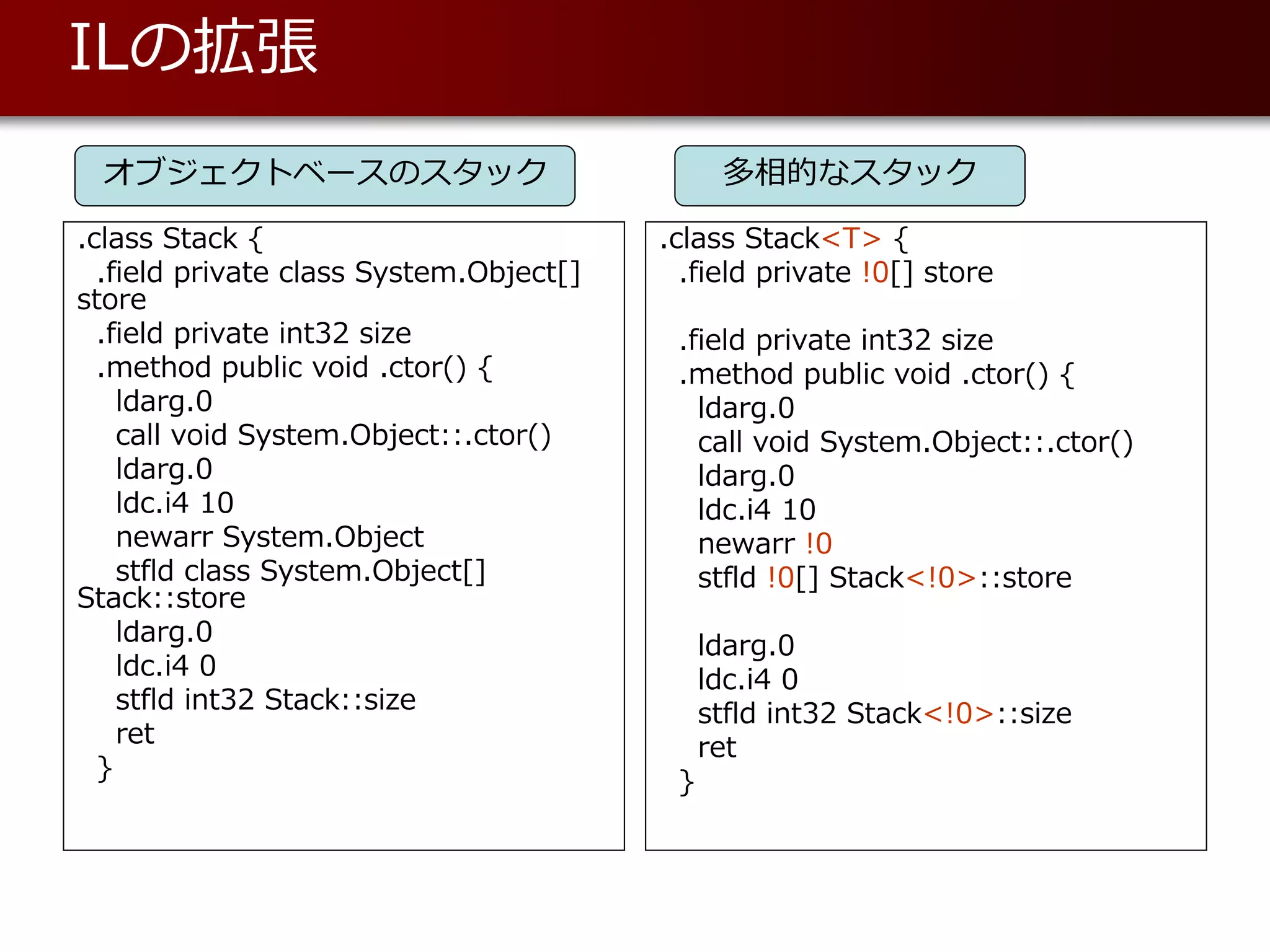 ILの拡張

オブジェクトベースのスタック

.class Stack {
.field private class System.Object[] store
.field private int32 size
.method public void .ctor() {
ldarg.0
call void System.Object::.ctor()
ldarg.0
ldc.i4 10
newarr System.Object
stfld class System.Object[] Stack::store
ldarg.0
ldc.i4 0
stfld int32 Stack::size
ret
}

多相的なスタック

.class Stack<T> {
.field private !0[] store

.field private int32 size
.method public void .ctor() {
ldarg.0
call void System.Object::.ctor()
ldarg.0
ldc.i4 10
newarr !0
stfld !0[] Stack<!0>::store

ldarg.0
ldc.i4 0
stfld int32 Stack<!0>::size
ret
}